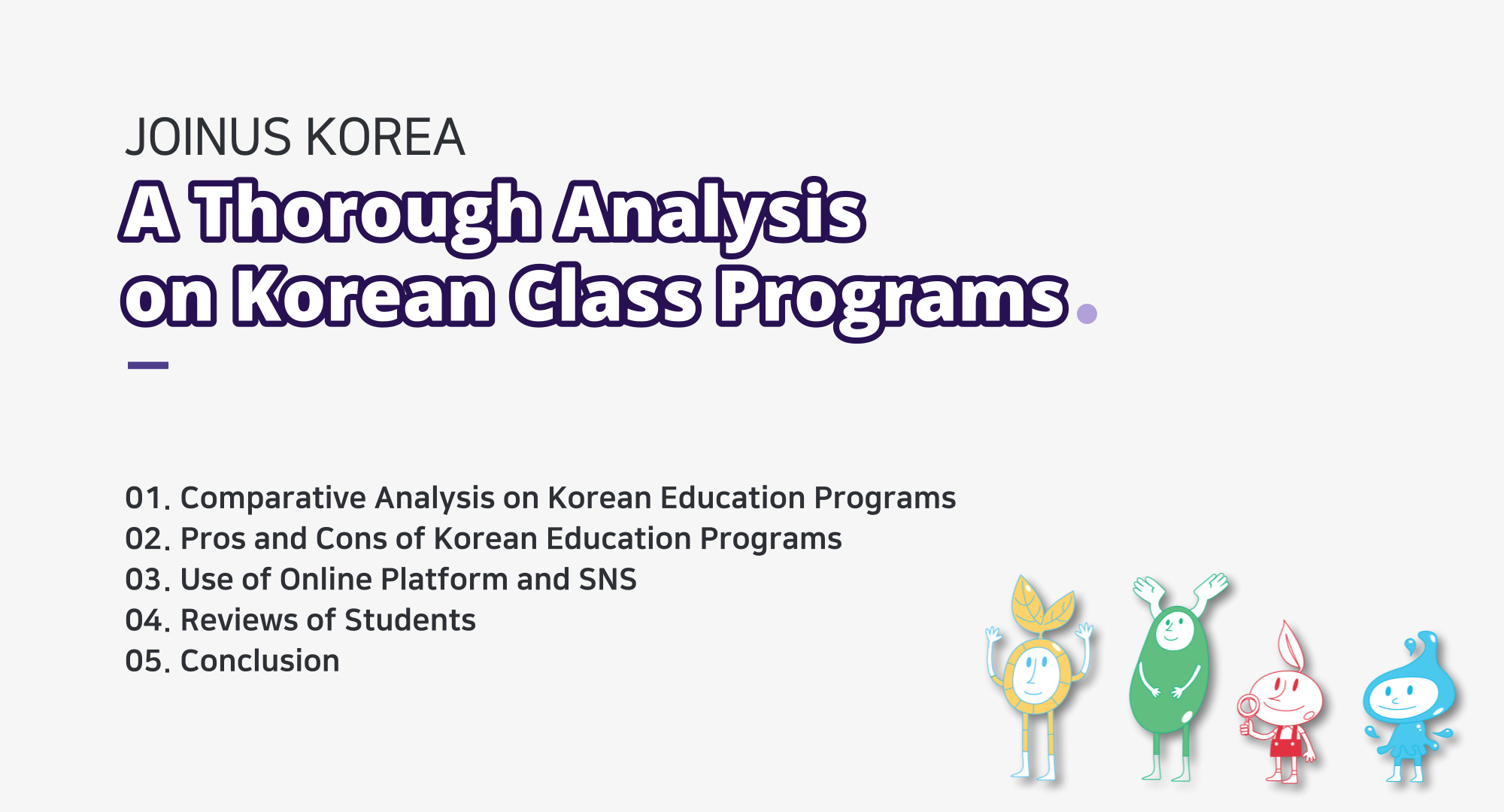 JOINUS KOREA

A Thorough Analysis on Korean Class Programs.

01. Comparative Analysis on Korean Education Programs
02. Pros and Cons of Korean Education Programs
03. Use of Online Platform and SNS
04. Reviews of Students
05. Conclusion